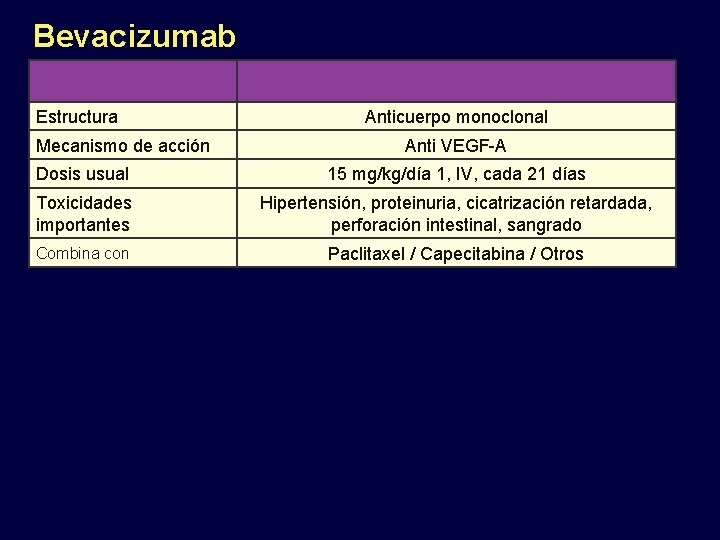 Bevacizumab

| | |
|---|---|
| Estructura | Anticuerpo monoclonal |
| Mecanismo de acción | Anti VEGF-A |
| Dosis usual | 15 mg/kg/día 1, IV, cada 21 días |
| Toxicidades importantes | Hipertensión, proteinuria, cicatrización retardada, perforación intestinal, sangrado |
| Combina con | Paclitaxel / Capecitabina / Otros |